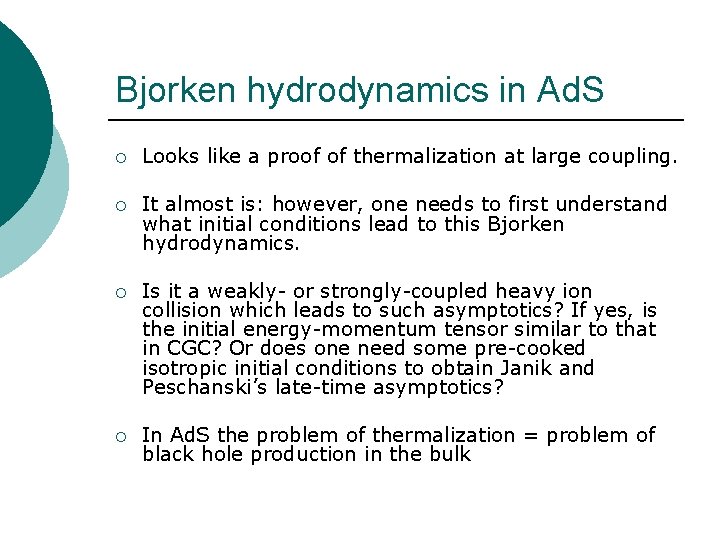 Bjorken hydrodynamics in AdS

○ Looks like a proof of thermalization at large coupling.

○ It almost is: however, one needs to first understand what initial conditions lead to this Bjorken hydrodynamics.

○ Is it a weakly- or strongly-coupled heavy ion collision which leads to such asymptotics? If yes, is the initial energy-momentum tensor similar to that in CGC? Or does one need some pre-cooked isotropic initial conditions to obtain Janik and Peschanski's late-time asymptotics?

○ In AdS the problem of thermalization = problem of black hole production in the bulk